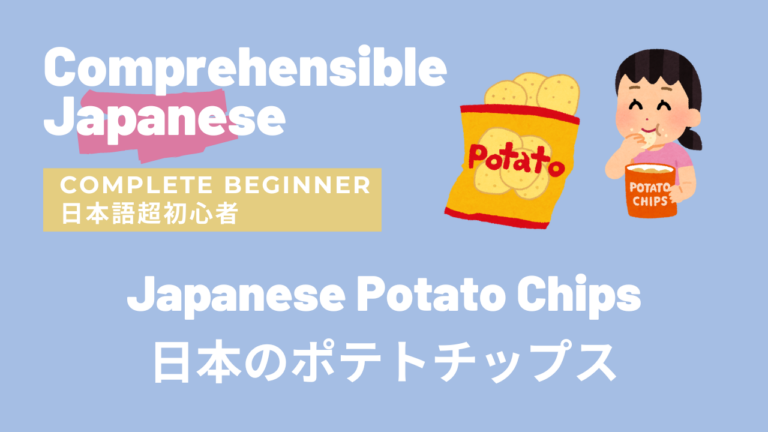 Comprehensible Japanese

COMPLETE BEGINNER
日本語超初心者

Potato

POTATO CHIPS

Japanese Potato Chips
日本のポテトチップス